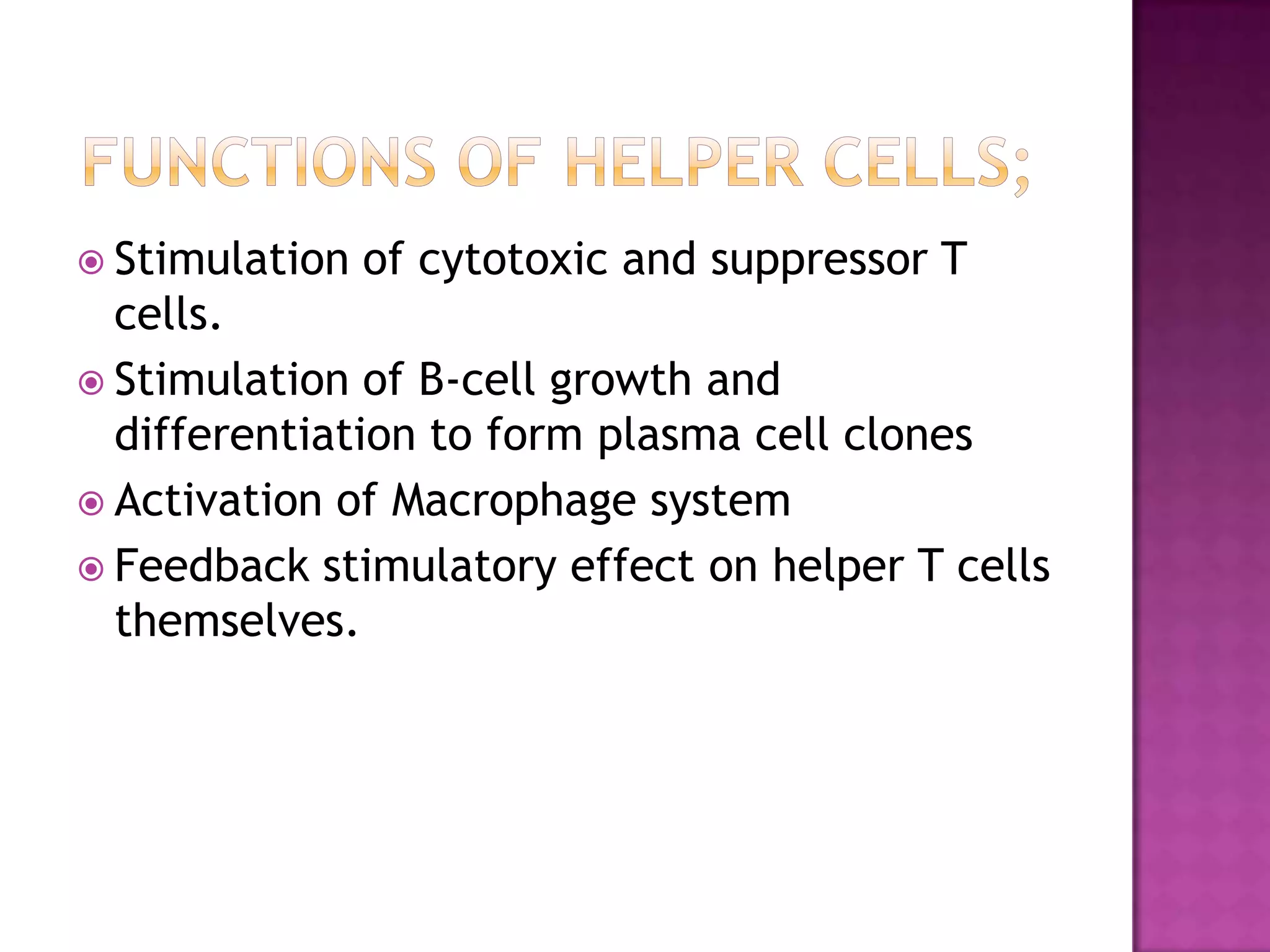 FUNCTIONS OF HELPER CELLS;

Stimulation of cytotoxic and suppressor T cells.

Stimulation of B-cell growth and differentiation to form plasma cell clones

Activation of Macrophage system

Feedback stimulatory effect on helper T cells themselves.